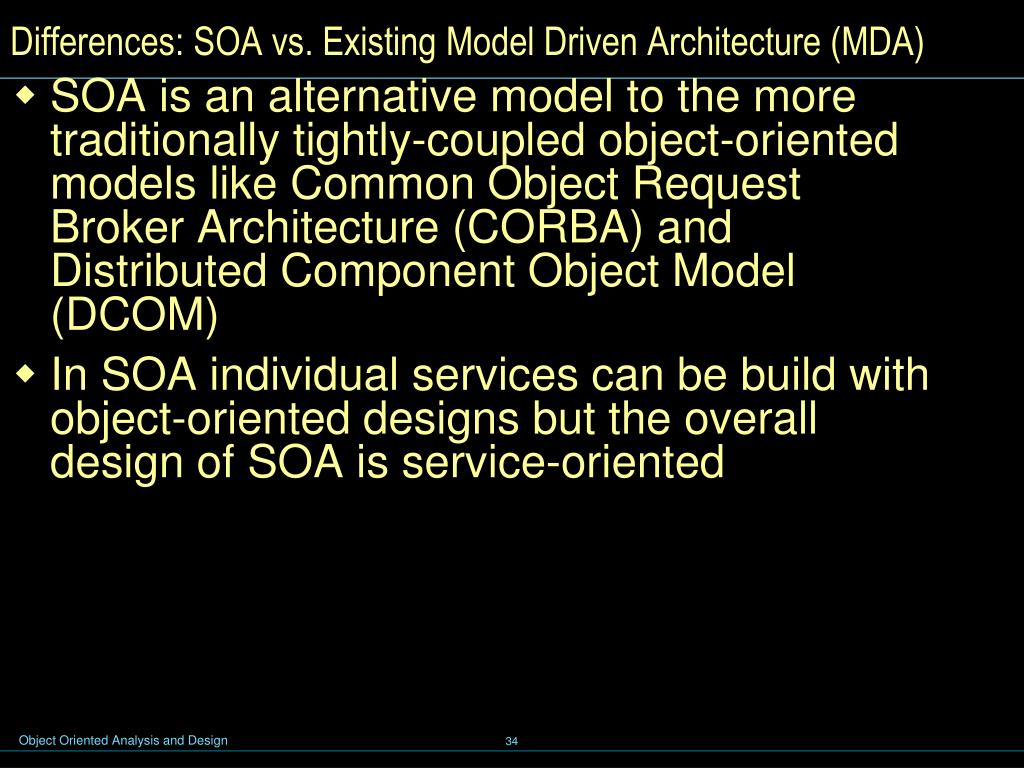 Differences: SOA vs. Existing Model Driven Architecture (MDA)

◆ SOA is an alternative model to the more traditionally tightly-coupled object-oriented models like Common Object Request Broker Architecture (CORBA) and Distributed Component Object Model (DCOM)

◆ In SOA individual services can be build with object-oriented designs but the overall design of SOA is service-oriented

Object Oriented Analysis and Design

34